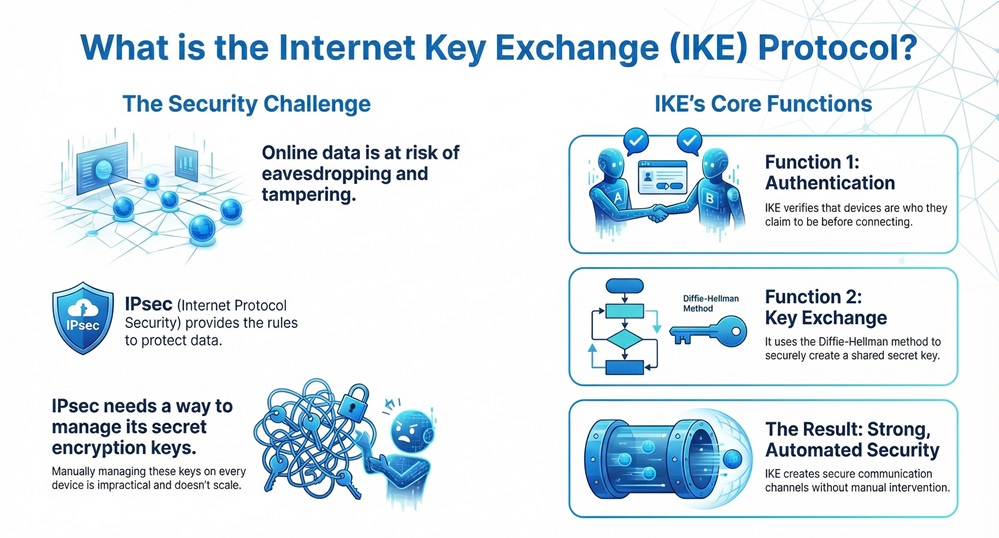 What is the Internet Key Exchange (IKE) Protocol?

The Security Challenge

Online data is at risk of eavesdropping and tampering.

IPsec

IPsec (Internet Protocol Security) provides the rules to protect data.

IPsec needs a way to manage its secret encryption keys.

Manually managing these keys on every device is impractical and doesn't scale.

IKE's Core Functions

A

B

Function 1: Authentication

IKE verifies that devices are who they claim to be before connecting.

Diffie-Hellman Method

Function 2: Key Exchange

It uses the Diffie-Hellman method to securely create a shared secret key.

The Result: Strong, Automated Security

IKE creates secure communication channels without manual intervention.